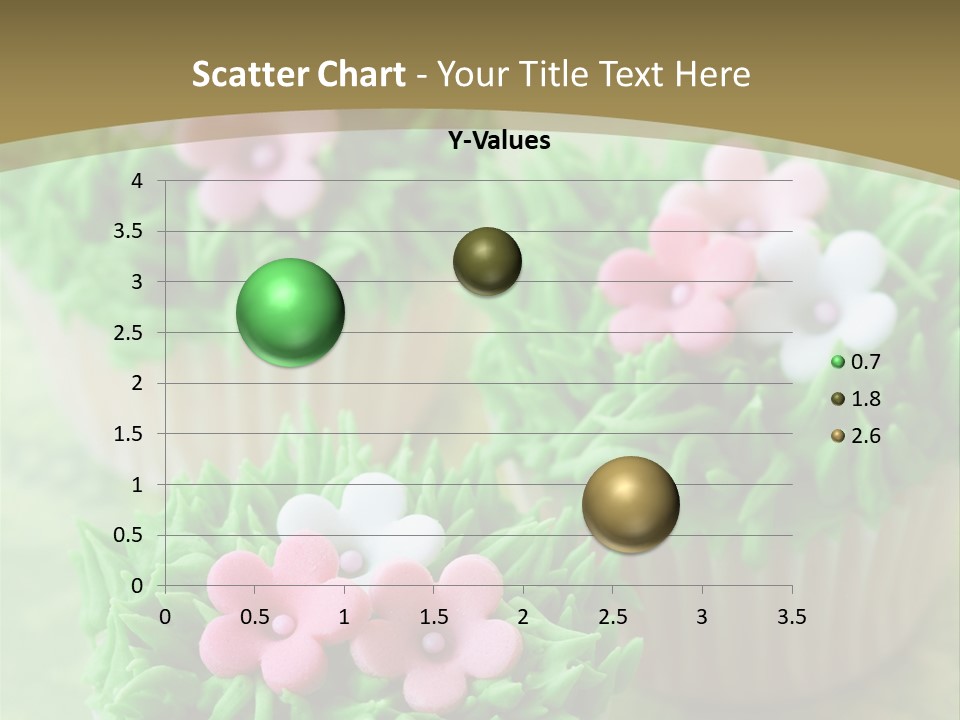 Scatter Chart - Your Title Text Here

Y-Values

4
3.5
3
2.5
2
1.5
1
0.5
0

0 0.5 1 1.5 2 2.5 3 3.5

0.7
1.8
2.6